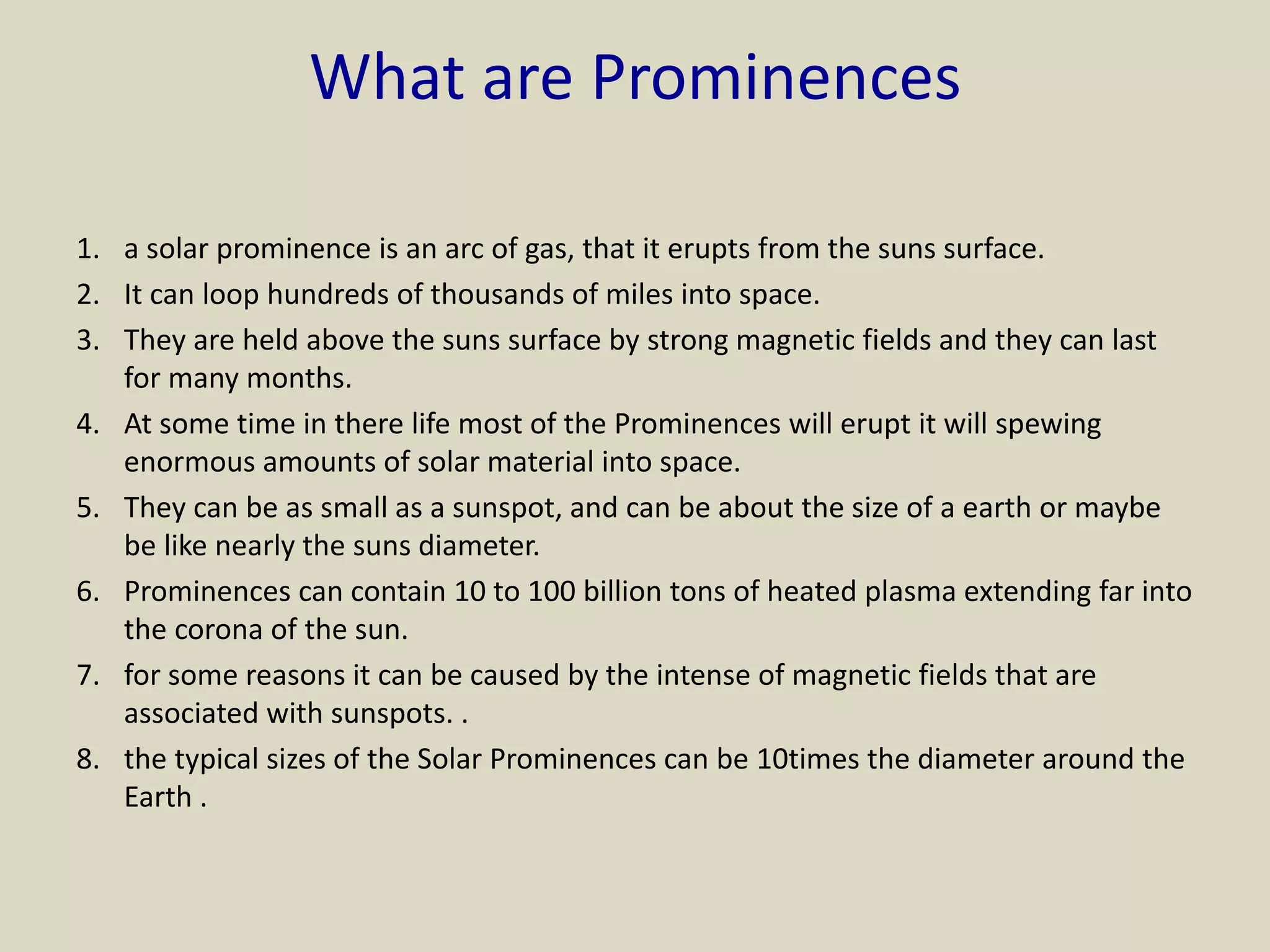 What are Prominences

1. a solar prominence is an arc of gas, that it erupts from the suns surface.
2. It can loop hundreds of thousands of miles into space.
3. They are held above the suns surface by strong magnetic fields and they can last for many months.
4. At some time in there life most of the Prominences will erupt it will spewing enormous amounts of solar material into space.
5. They can be as small as a sunspot, and can be about the size of a earth or maybe be like nearly the suns diameter.
6. Prominences can contain 10 to 100 billion tons of heated plasma extending far into the corona of the sun.
7. for some reasons it can be caused by the intense of magnetic fields that are associated with sunspots. .
8. the typical sizes of the Solar Prominences can be 10times the diameter around the Earth .